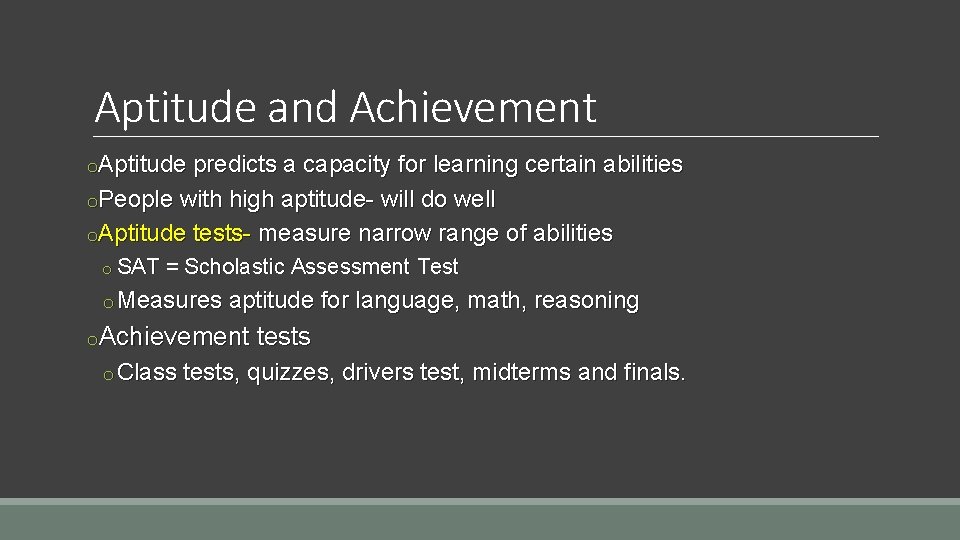 Aptitude and Achievement

o Aptitude predicts a capacity for learning certain abilities
o People with high aptitude- will do well
o Aptitude tests- measure narrow range of abilities
o SAT = Scholastic Assessment Test
o Measures aptitude for language, math, reasoning
o Achievement tests
o Class tests, quizzes, drivers test, midterms and finals.